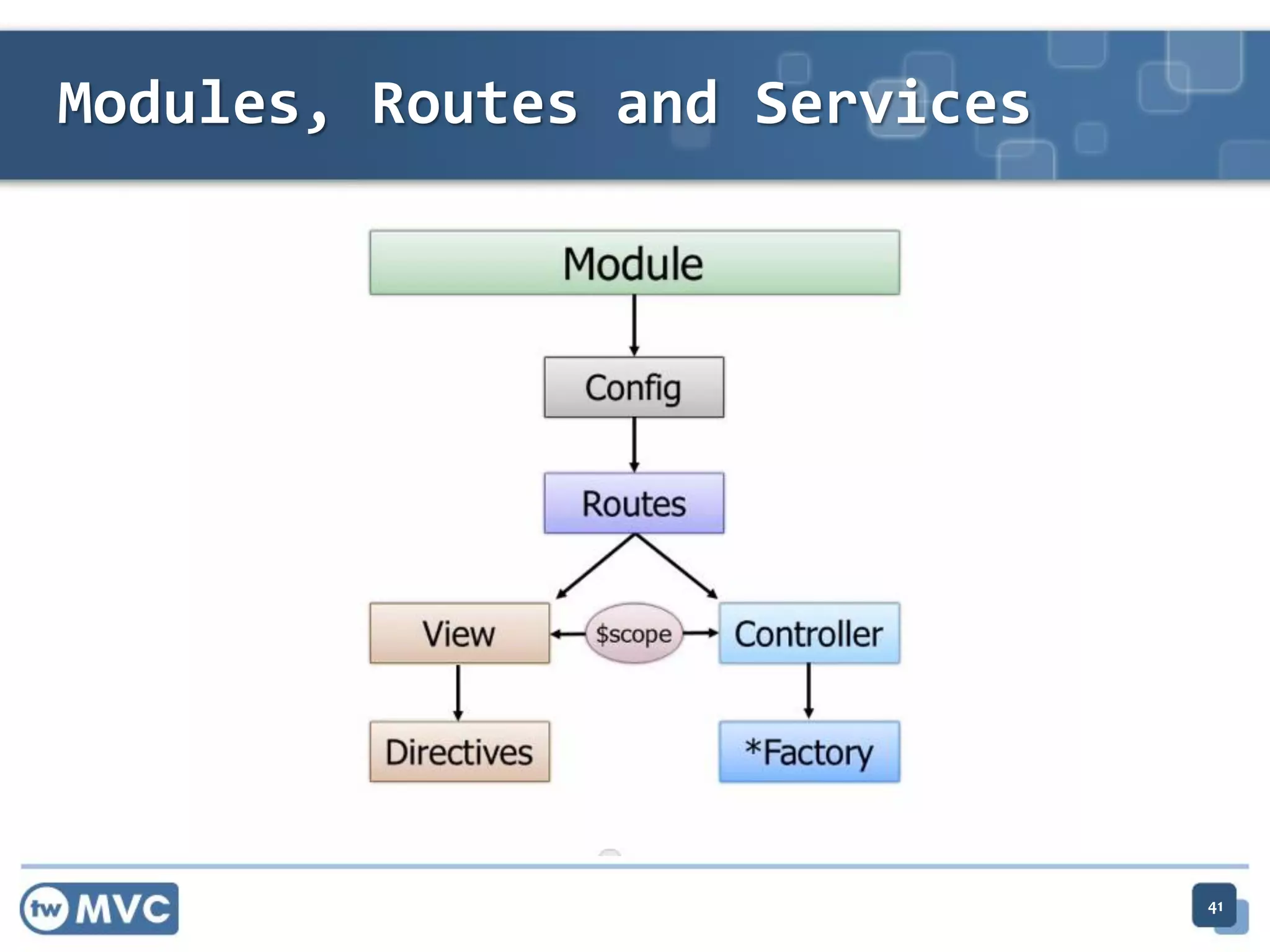 Modules, Routes and Services

Module

Config

Routes

View

$scope

Controller

Directives

*Factory

tw MVC

41